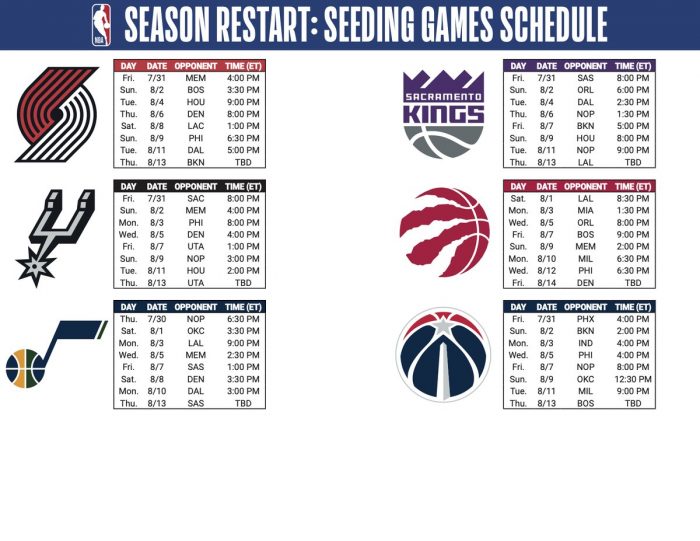 NBA

SEASON RESTART: SEEDING GAMES SCHEDULE

| DAY | DATE | OPPONENT | TIME (ET) |
|---|---|---|---|
| Fri. | 7/31 | MEM | 4:00 PM |
| Sun. | 8/2 | BOS | 3:30 PM |
| Tue. | 8/4 | HOU | 9:00 PM |
| Thu. | 8/6 | DEN | 8:00 PM |
| Sat. | 8/8 | LAC | 1:00 PM |
| Sun. | 8/9 | PHI | 6:30 PM |
| Tue. | 8/11 | DAL | 5:00 PM |
| Thu. | 8/13 | BKN | TBD |

| DAY | DATE | OPPONENT | TIME (ET) |
|---|---|---|---|
| Fri. | 7/31 | SAC | 8:00 PM |
| Sun. | 8/2 | MEM | 4:00 PM |
| Mon. | 8/3 | PHI | 8:00 PM |
| Wed. | 8/5 | DEN | 4:00 PM |
| Fri. | 8/7 | UTA | 1:00 PM |
| Sun. | 8/9 | NOP | 3:00 PM |
| Tue. | 8/11 | HOU | 2:00 PM |
| Thu. | 8/13 | UTA | TBD |

| DAY | DATE | OPPONENT | TIME (ET) |
|---|---|---|---|
| Thu. | 7/30 | NOP | 6:30 PM |
| Sat. | 8/1 | OKC | 3:30 PM |
| Mon. | 8/3 | LAL | 9:00 PM |
| Wed. | 8/5 | MEM | 2:30 PM |
| Fri. | 8/7 | SAS | 1:00 PM |
| Sat. | 8/8 | DEN | 3:30 PM |
| Mon. | 8/10 | DAL | 3:00 PM |
| Thu. | 8/13 | SAS | TBD |

SACRAMENTO KINGS

| DAY | DATE | OPPONENT | TIME (ET) |
|---|---|---|---|
| Fri. | 7/31 | SAS | 8:00 PM |
| Sun. | 8/2 | ORL | 6:00 PM |
| Tue. | 8/4 | DAL | 2:30 PM |
| Thu. | 8/6 | NOP | 1:30 PM |
| Fri. | 8/7 | BKN | 5:00 PM |
| Sun. | 8/9 | HOU | 8:00 PM |
| Tue. | 8/11 | NOP | 9:00 PM |
| Thu. | 8/13 | LAL | TBD |

| DAY | DATE | OPPONENT | TIME (ET) |
|---|---|---|---|
| Sat. | 8/1 | LAL | 8:30 PM |
| Mon. | 8/3 | MIA | 1:30 PM |
| Wed. | 8/5 | ORL | 8:00 PM |
| Fri. | 8/7 | BOS | 9:00 PM |
| Sun. | 8/9 | MEM | 2:00 PM |
| Mon. | 8/10 | MIL | 6:30 PM |
| Wed. | 8/12 | PHI | 6:30 PM |
| Fri. | 8/14 | DEN | TBD |

| DAY | DATE | OPPONENT | TIME (ET) |
|---|---|---|---|
| Fri. | 7/31 | PHX | 4:00 PM |
| Sun. | 8/2 | BKN | 2:00 PM |
| Mon. | 8/3 | IND | 4:00 PM |
| Wed. | 8/5 | PHI | 4:00 PM |
| Fri. | 8/7 | NOP | 8:00 PM |
| Sun. | 8/9 | OKC | 12:30 PM |
| Tue. | 8/11 | MIL | 9:00 PM |
| Thu. | 8/13 | BOS | TBD |